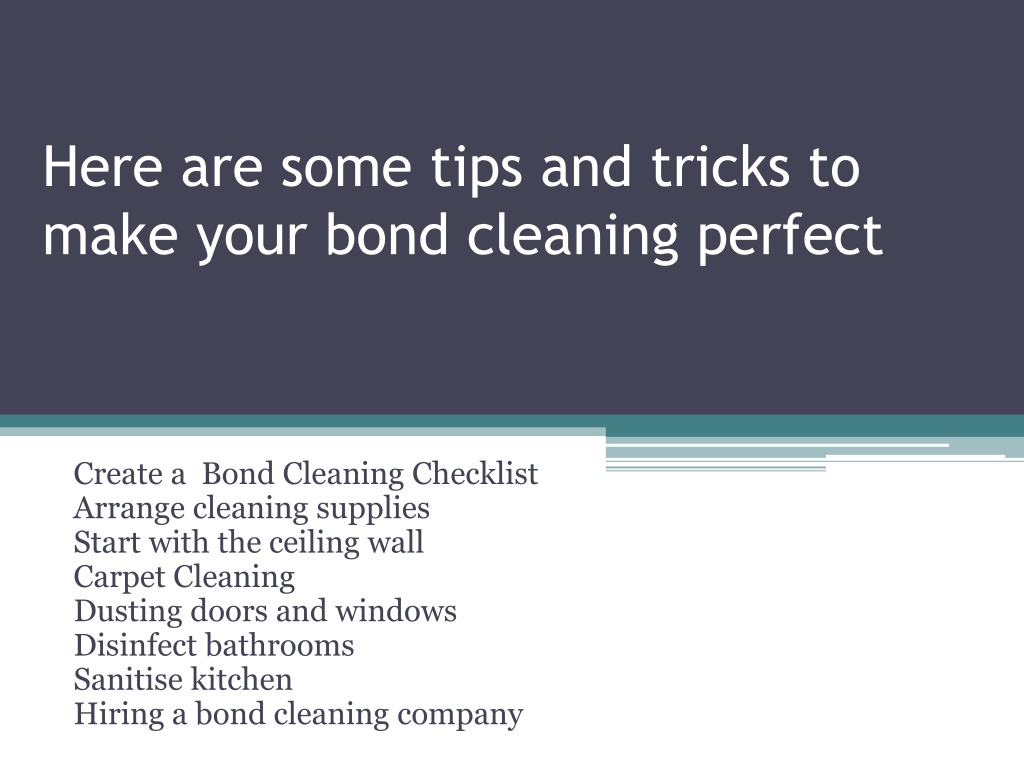 Here are some tips and tricks to make your bond cleaning perfect

Create a  Bond Cleaning Checklist
Arrange cleaning supplies
Start with the ceiling wall
Carpet Cleaning
Dusting doors and windows
Disinfect bathrooms
Sanitise kitchen
Hiring a bond cleaning company